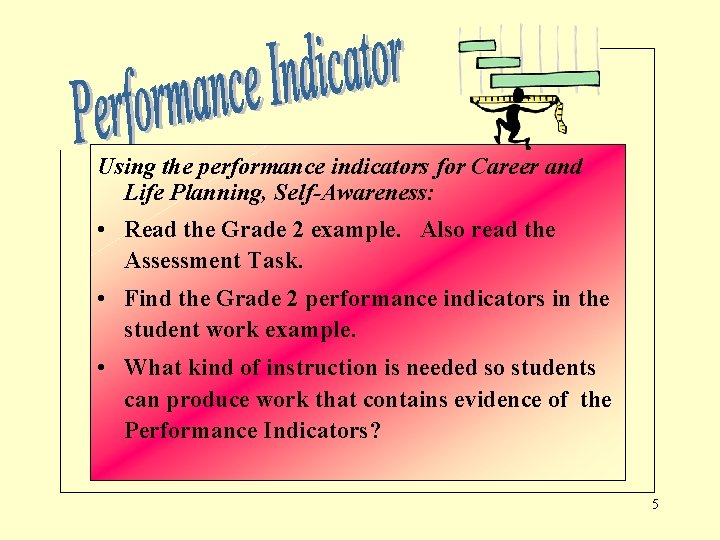 Performance Indicator

Using the performance indicators for Career and Life Planning, Self-Awareness:

• Read the Grade 2 example. Also read the Assessment Task.

• Find the Grade 2 performance indicators in the student work example.

• What kind of instruction is needed so students can produce work that contains evidence of the Performance Indicators?

5